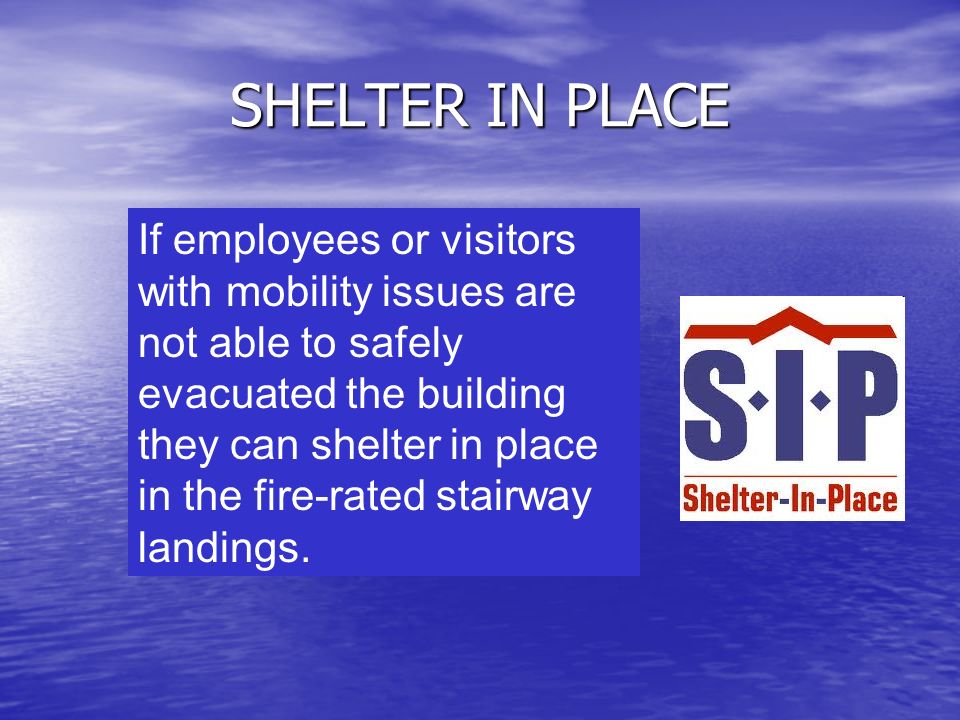 SHELTER IN PLACE

If employees or visitors with mobility issues are not able to safely evacuated the building they can shelter in place in the fire-rated stairway landings.

S·I·P
Shelter-In-Place